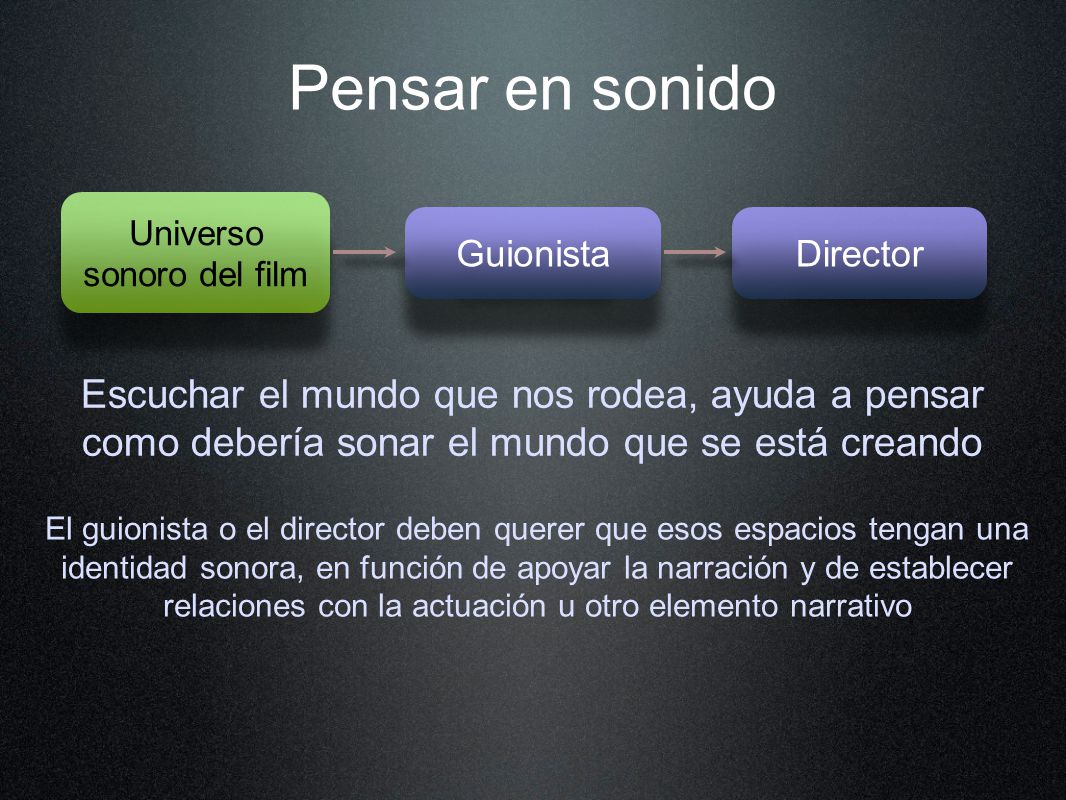 Pensar en sonido

Universo sonoro del film

Guionista

Director

Escuchar el mundo que nos rodea, ayuda a pensar como debería sonar el mundo que se está creando

El guionista o el director deben querer que esos espacios tengan una identidad sonora, en función de apoyar la narración y de establecer relaciones con la actuación u otro elemento narrativo